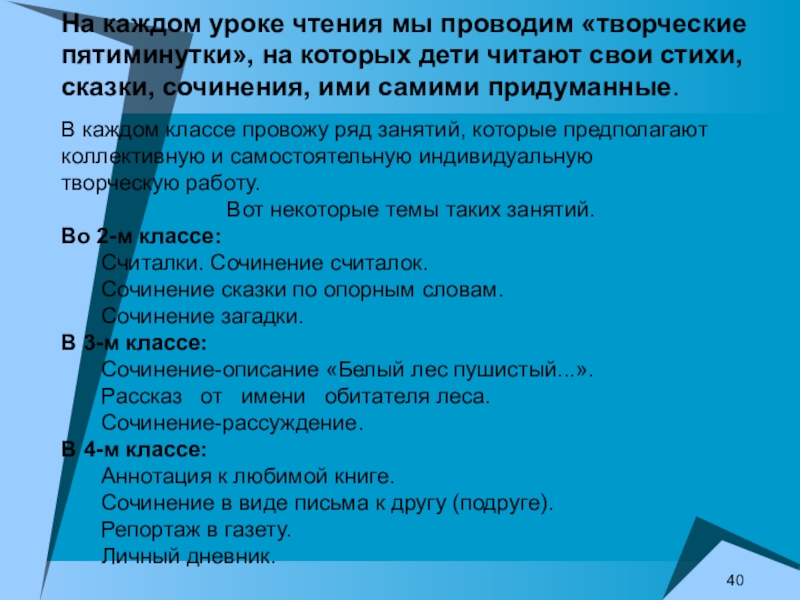 На каждом уроке чтения мы проводим «творческие пятиминутки», на которых дети читают свои стихи, сказки, сочинения, ими самими придуманные.

В каждом классе провожу ряд занятий, которые предполагают коллективную и самостоятельную индивидуальную творческую работу.

Вот некоторые темы таких занятий.

Во 2-м классе:
Считалки. Сочинение считалок.
Сочинение сказки по опорным словам.
Сочинение загадки.

В 3-м классе:
Сочинение-описание «Белый лес пушистый...».
Рассказ от имени обитателя леса.
Сочинение-рассуждение.

В 4-м классе:
Аннотация к любимой книге.
Сочинение в виде письма к другу (подруге).
Репортаж в газету.
Личный дневник.

40